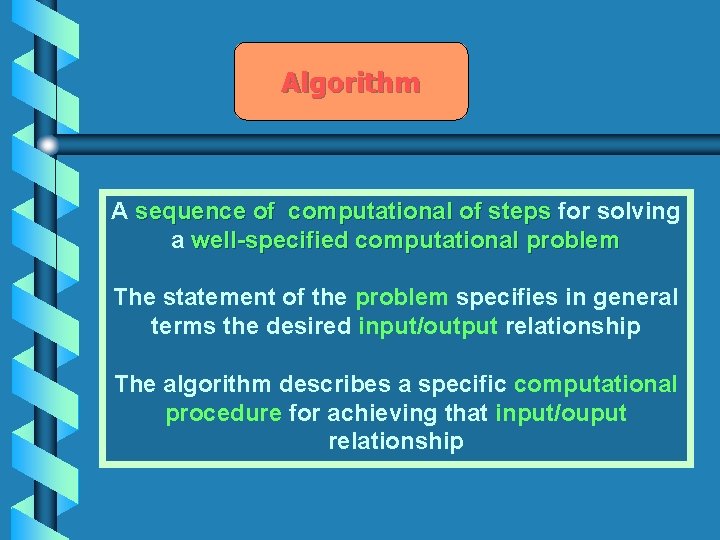 Algorithm

A sequence of computational of steps for solving a well-specified computational problem

The statement of the problem specifies in general terms the desired input/output relationship

The algorithm describes a specific computational procedure for achieving that input/ouput relationship